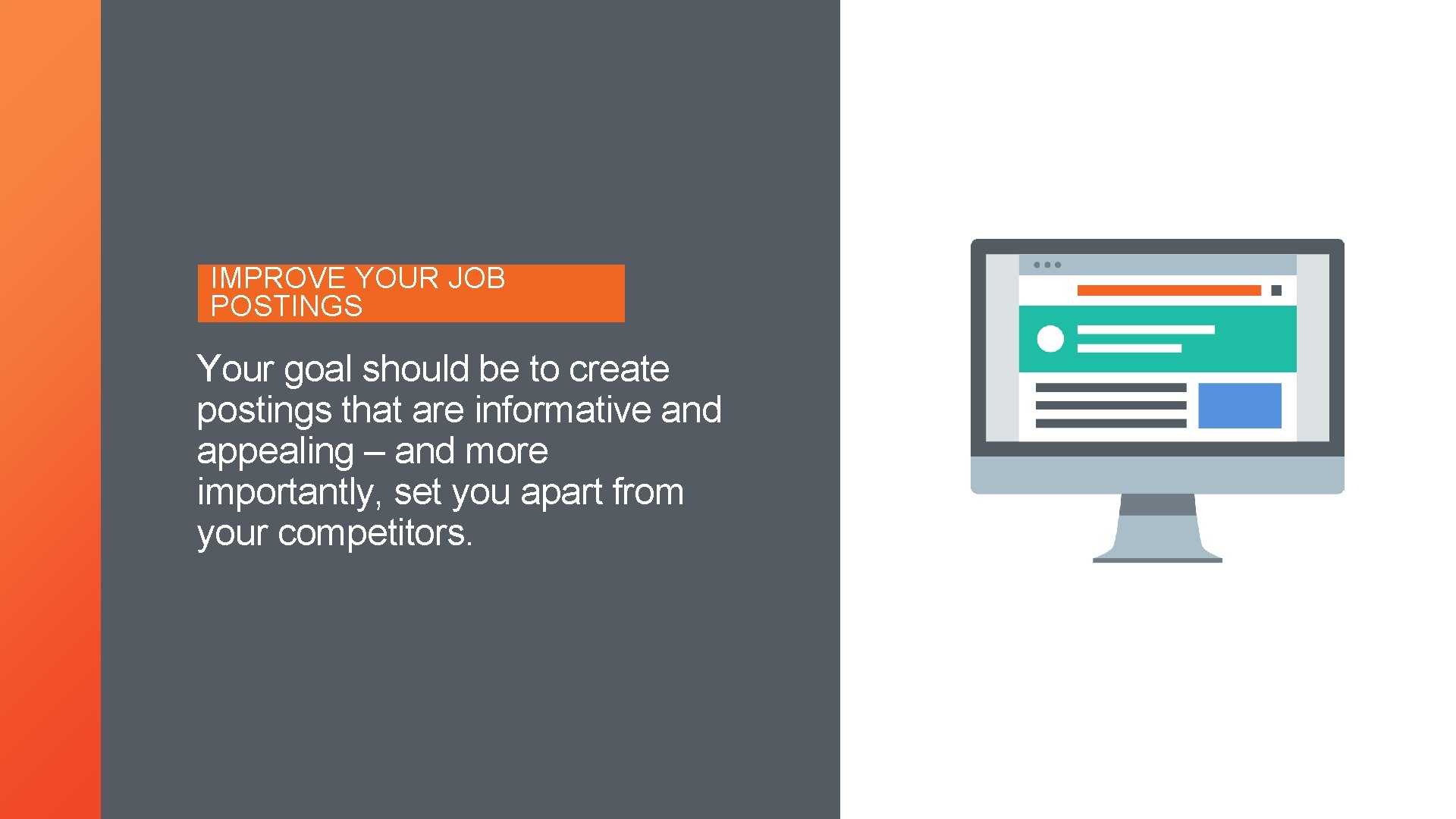 IMPROVE YOUR JOB POSTINGS

Your goal should be to create postings that are informative and appealing – and more importantly, set you apart from your competitors.